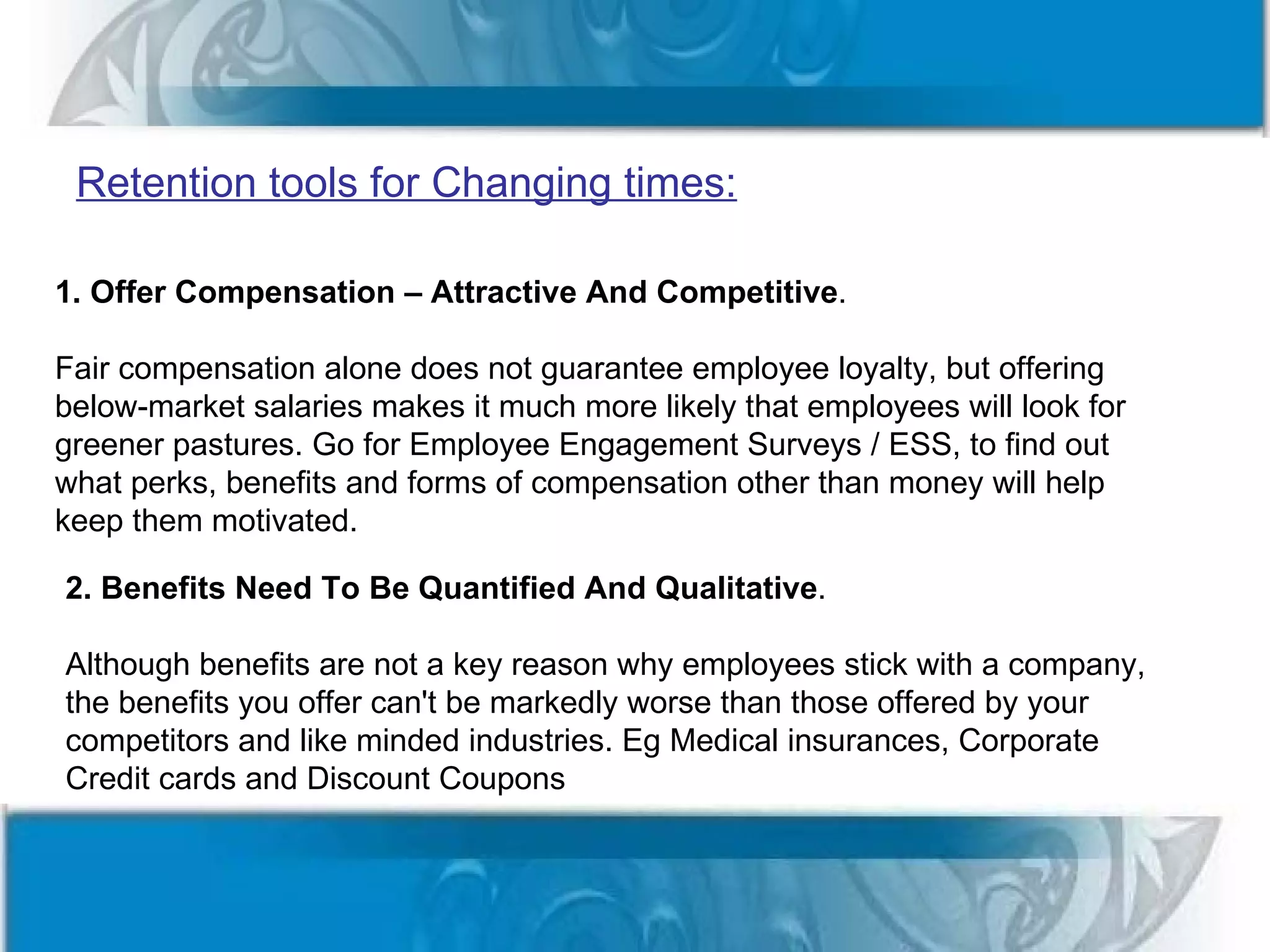 Retention tools for Changing times:

1. Offer Compensation – Attractive And Competitive.

Fair compensation alone does not guarantee employee loyalty, but offering below-market salaries makes it much more likely that employees will look for greener pastures. Go for Employee Engagement Surveys / ESS, to find out what perks, benefits and forms of compensation other than money will help keep them motivated.

2. Benefits Need To Be Quantified And Qualitative.

Although benefits are not a key reason why employees stick with a company, the benefits you offer can't be markedly worse than those offered by your competitors and like minded industries. Eg Medical insurances, Corporate Credit cards and Discount Coupons